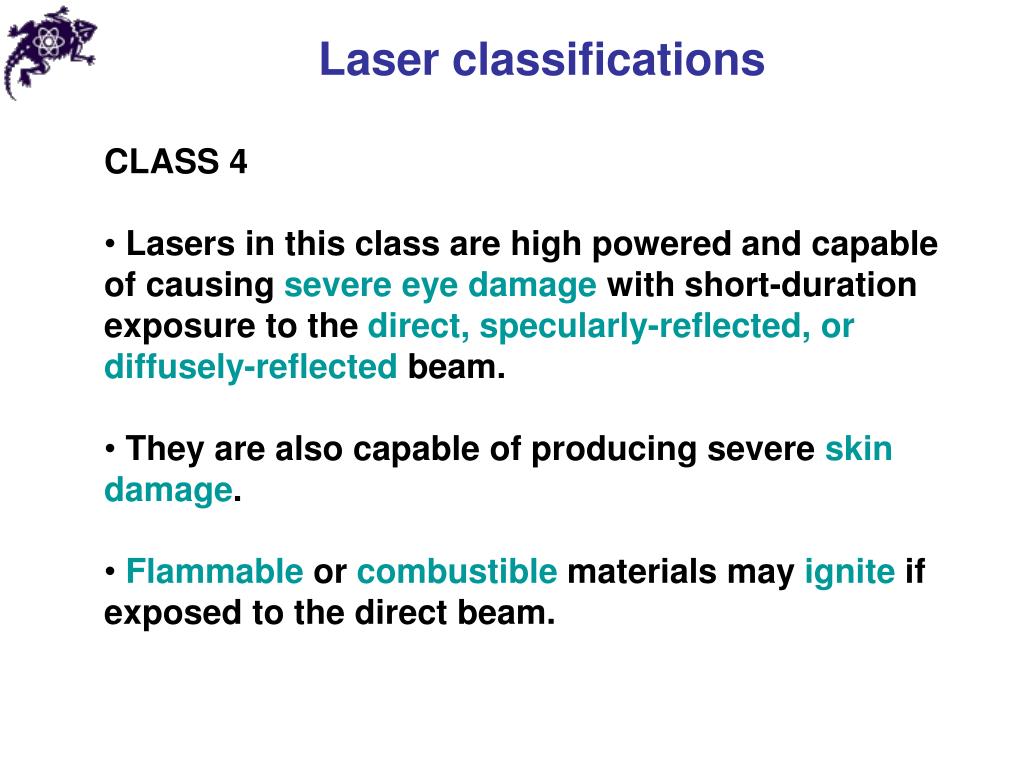 Laser classifications

CLASS 4

• Lasers in this class are high powered and capable of causing severe eye damage with short-duration exposure to the direct, specularly-reflected, or diffusely-reflected beam.

• They are also capable of producing severe skin damage.

• Flammable or combustible materials may ignite if exposed to the direct beam.